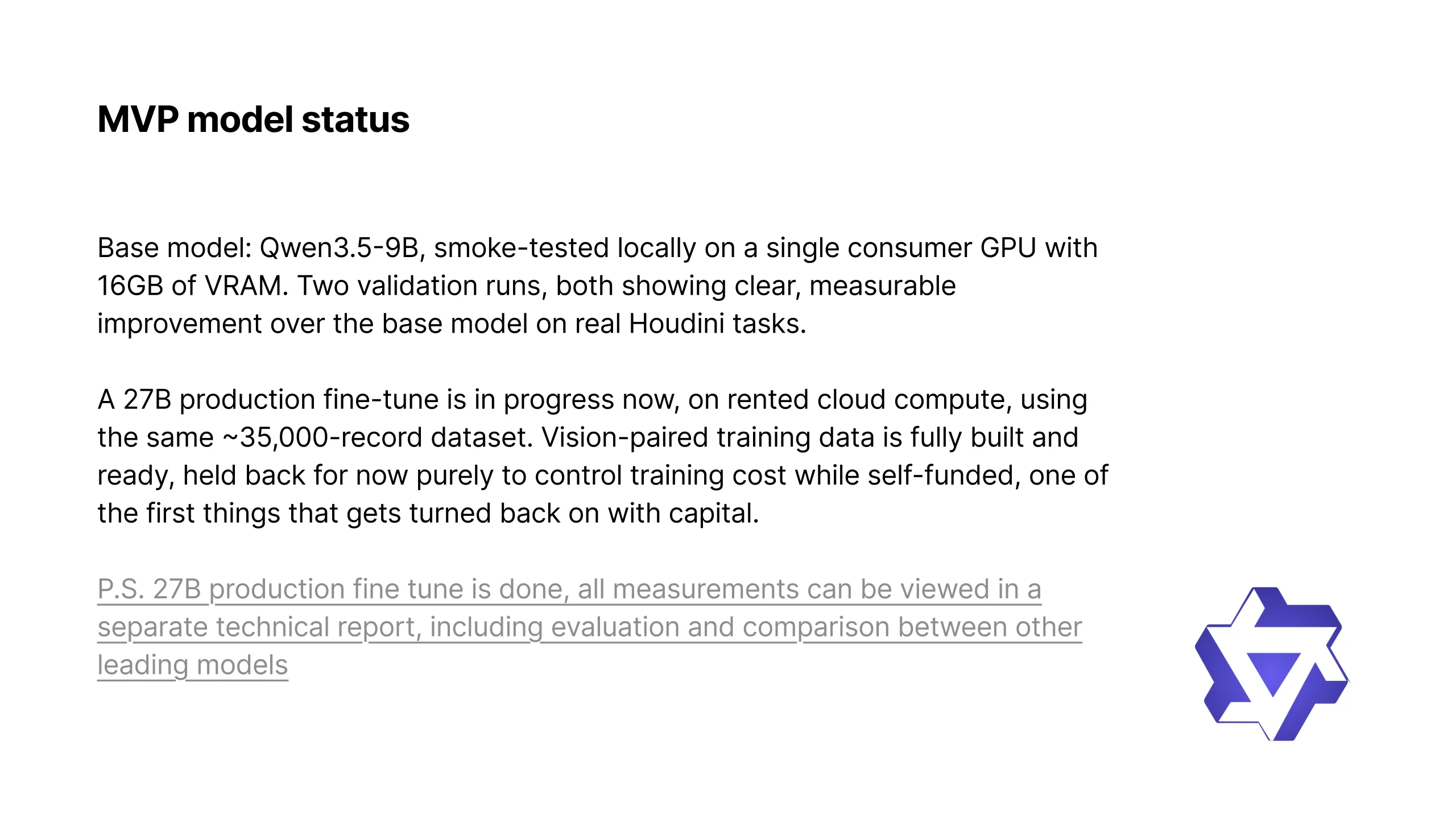 MVP model status

Base model: Qwen3.5-9B, smoke-tested locally on a single consumer GPU with 16GB of VRAM. Two validation runs, both showing clear, measurable improvement over the base model on real Houdini tasks.

A 27B production fine-tune is in progress now, on rented cloud compute, using the same ~35,000-record dataset. Vision-paired training data is fully built and ready, held back for now purely to control training cost while self-funded, one of the first things that gets turned back on with capital.

P.S. 27B production fine tune is done, all measurements can be viewed in a separate technical report, including evaluation and comparison between other leading models